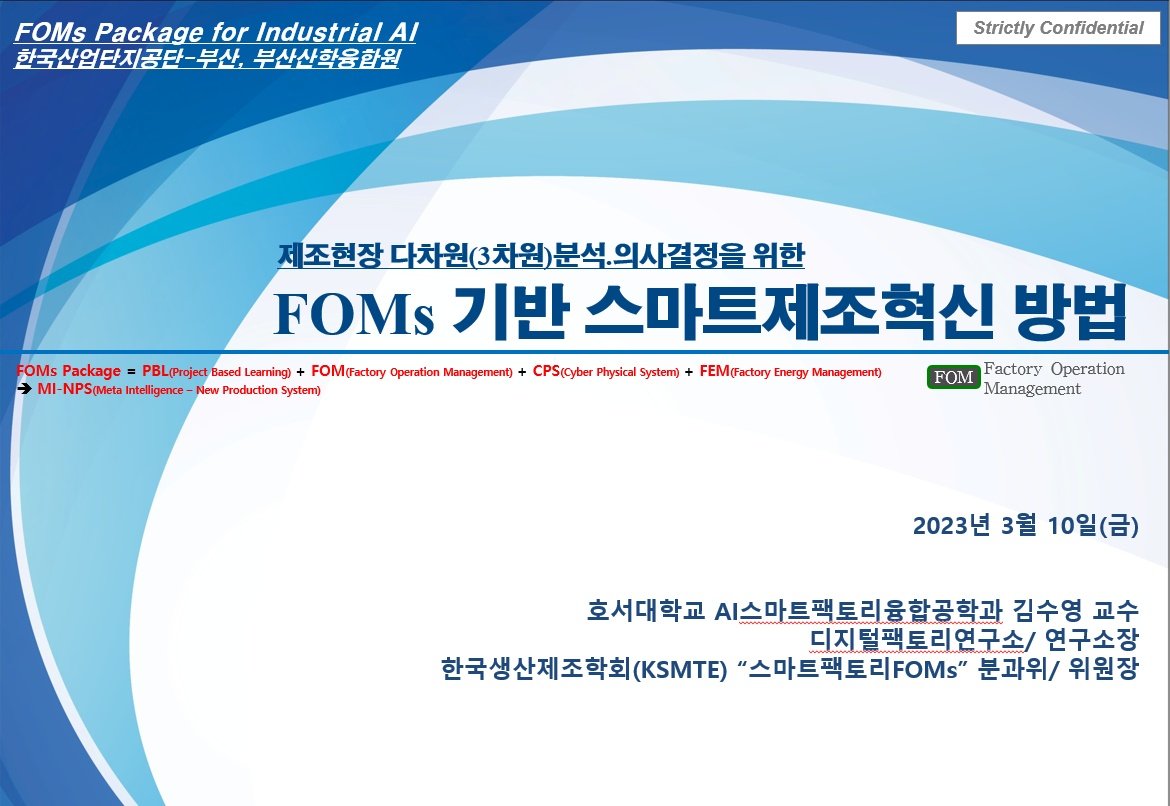 FOMs Package for Industrial AI
한국산업단지공단-부산, 부산산학융합원

Strictly Confidential

제조현장 다차원(3차원)분석.의사결정을 위한
FOMs 기반 스마트제조혁신 방법

FOMs Package = PBL(Project Based Learning) + FOM(Factory Operation Management) + CPS(Cyber Physical System) + FEM(Factory Energy Management)
➔ MI-NPS(Meta Intelligence – New Production System)

FOM Factory Operation Management

2023년 3월 10일(금)

호서대학교 AI스마트팩토리융합공학과 김수영 교수
디지털팩토리연구소/ 연구소장
한국생산제조학회(KSMTE) “스마트팩토리FOMs” 분과위/ 위원장